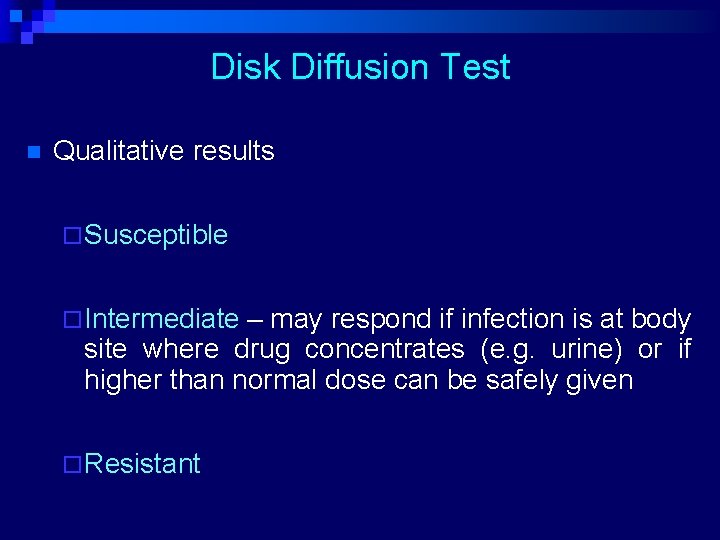 Disk Diffusion Test

Qualitative results

Susceptible

Intermediate – may respond if infection is at body site where drug concentrates (e.g. urine) or if higher than normal dose can be safely given

Resistant